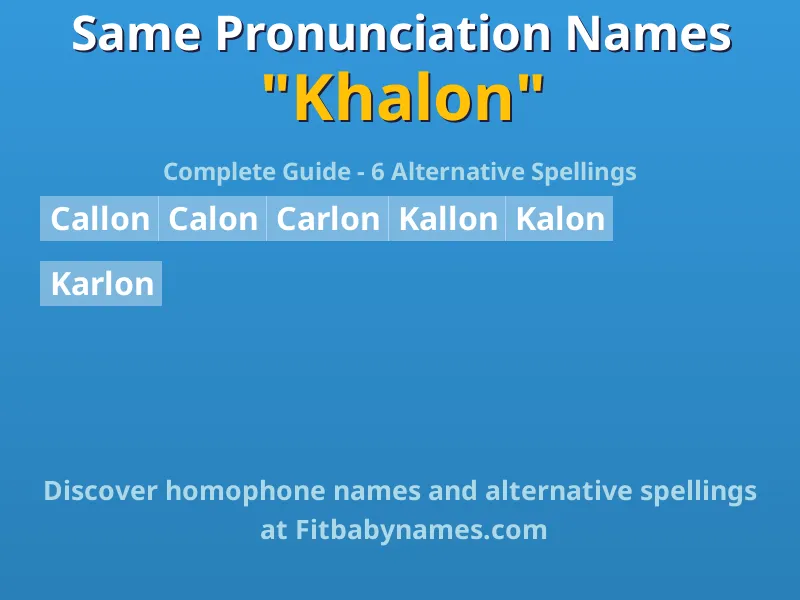 Same Pronunciation Names
"Khalon"

Complete Guide - 6 Alternative Spellings

Callon Calon Carlon Kallon Kalon

Karlon

Discover homophone names and alternative spellings at Fitbabynames.com